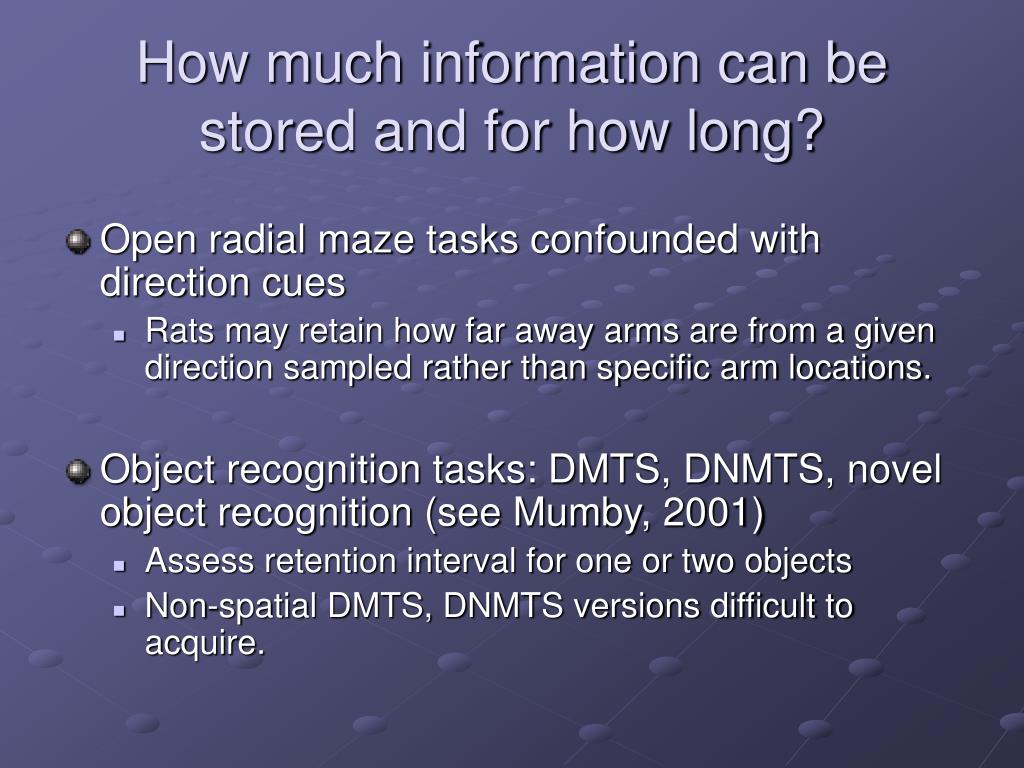 How much information can be stored and for how long?

Open radial maze tasks confounded with direction cues

Rats may retain how far away arms are from a given direction sampled rather than specific arm locations.

Object recognition tasks: DMTS, DNMTS, novel object recognition (see Mumby, 2001)

Assess retention interval for one or two objects

Non-spatial DMTS, DNMTS versions difficult to acquire.